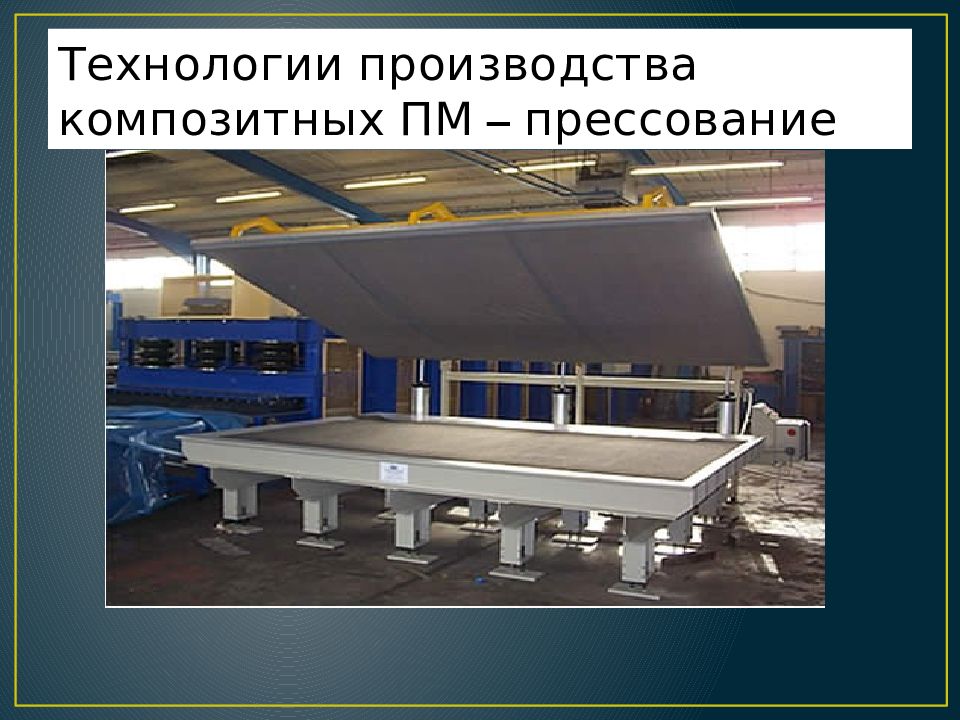 Технологии производства композитных ПМ – прессование